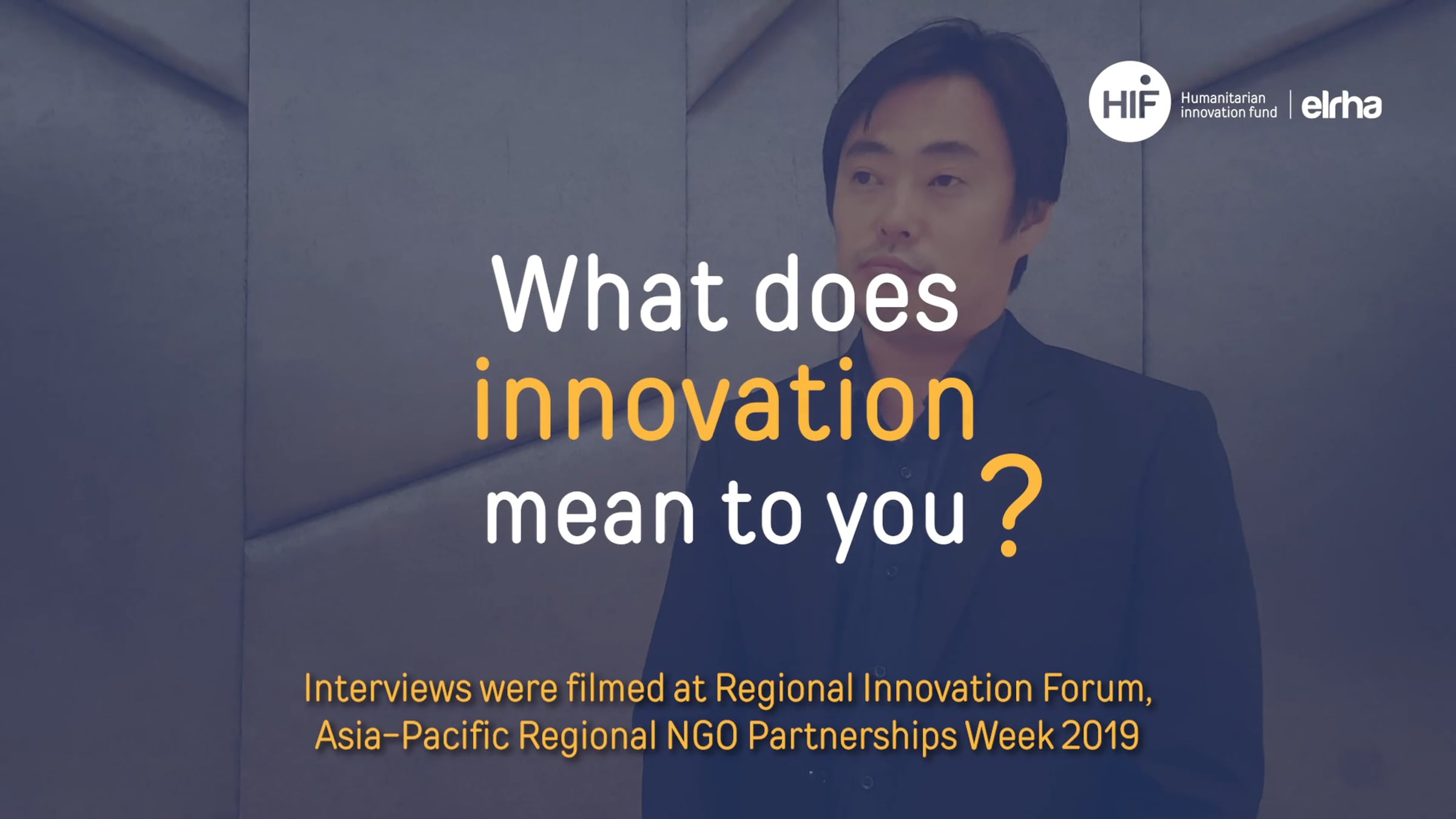 HIF Humanitarian innovation fund | elrha

What does innovation mean to you?

Interviews were filmed at Regional Innovation Forum, Asia-Pacific Regional NGO Partnerships Week 2019